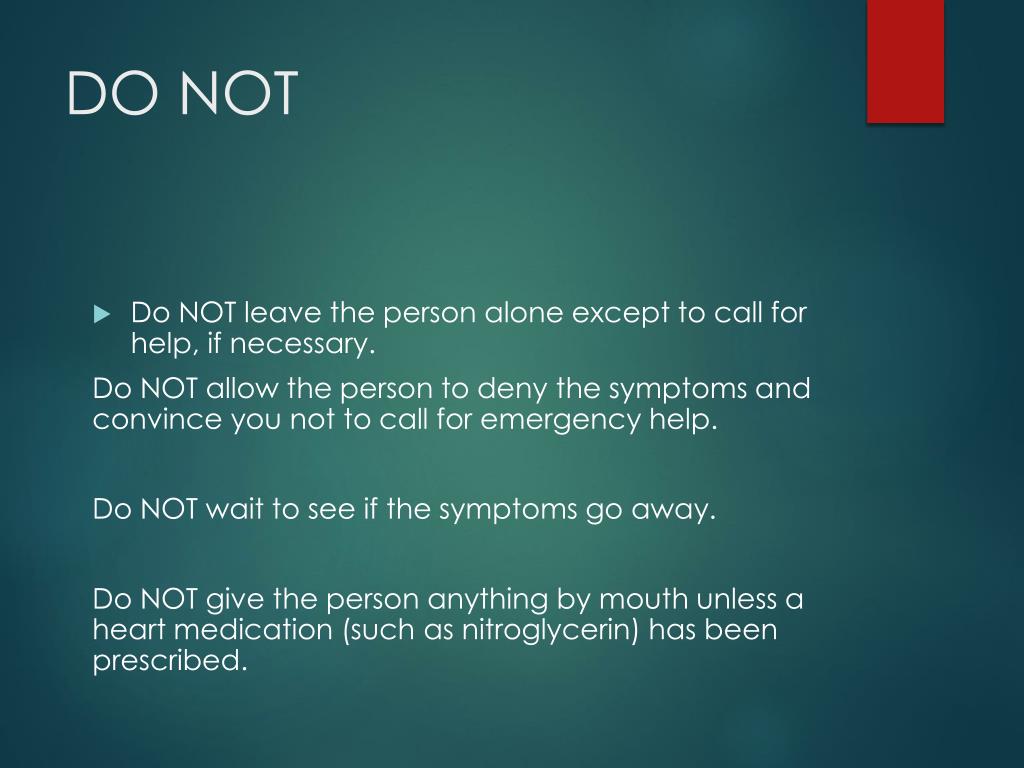 DO NOT

Do NOT leave the person alone except to call for help, if necessary.

Do NOT allow the person to deny the symptoms and convince you not to call for emergency help.

Do NOT wait to see if the symptoms go away.

Do NOT give the person anything by mouth unless a heart medication (such as nitroglycerin) has been prescribed.